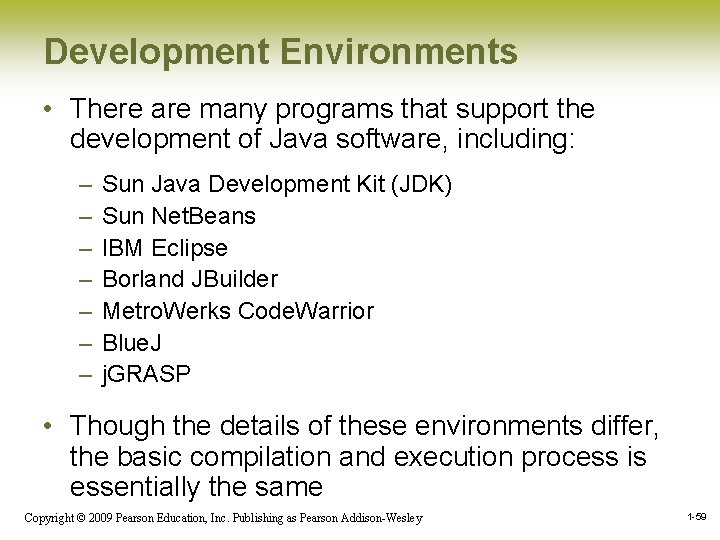 Development Environments

• There are many programs that support the development of Java software, including:

– Sun Java Development Kit (JDK)
– Sun NetBeans
– IBM Eclipse
– Borland JBuilder
– MetroWerks CodeWarrior
– BlueJ
– jGRASP

• Though the details of these environments differ, the basic compilation and execution process is essentially the same

Copyright © 2009 Pearson Education, Inc. Publishing as Pearson Addison-Wesley

1-59